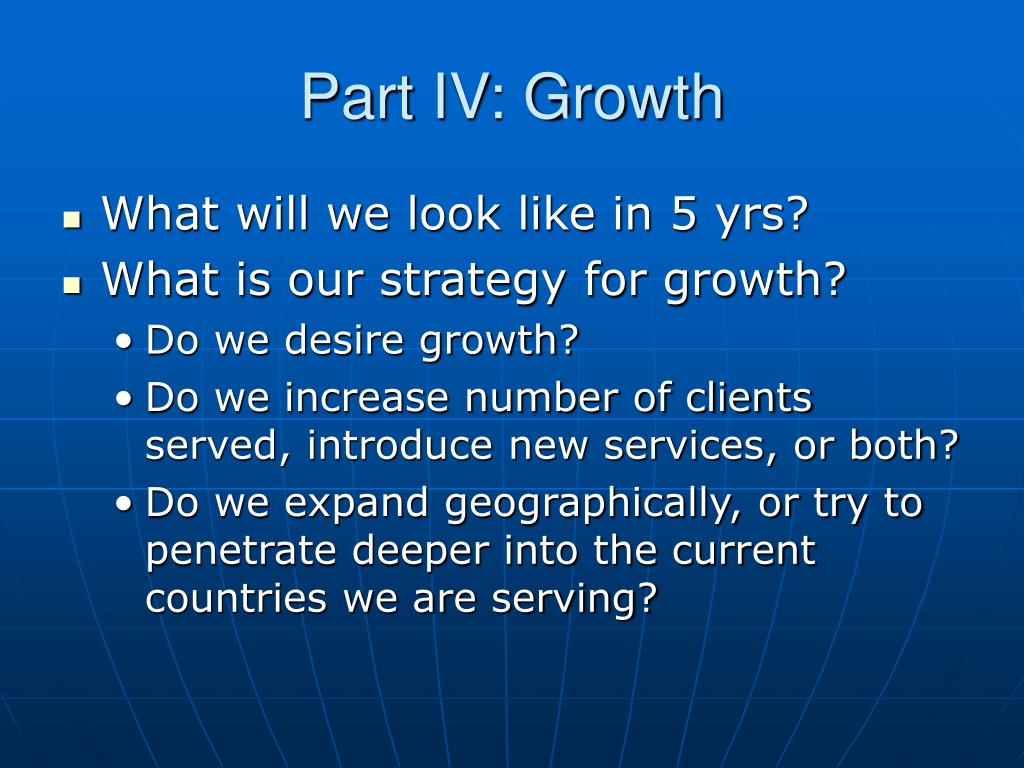 Part IV: Growth

- What will we look like in 5 yrs?
- What is our strategy for growth?
  - Do we desire growth?
  - Do we increase number of clients served, introduce new services, or both?
  - Do we expand geographically, or try to penetrate deeper into the current countries we are serving?